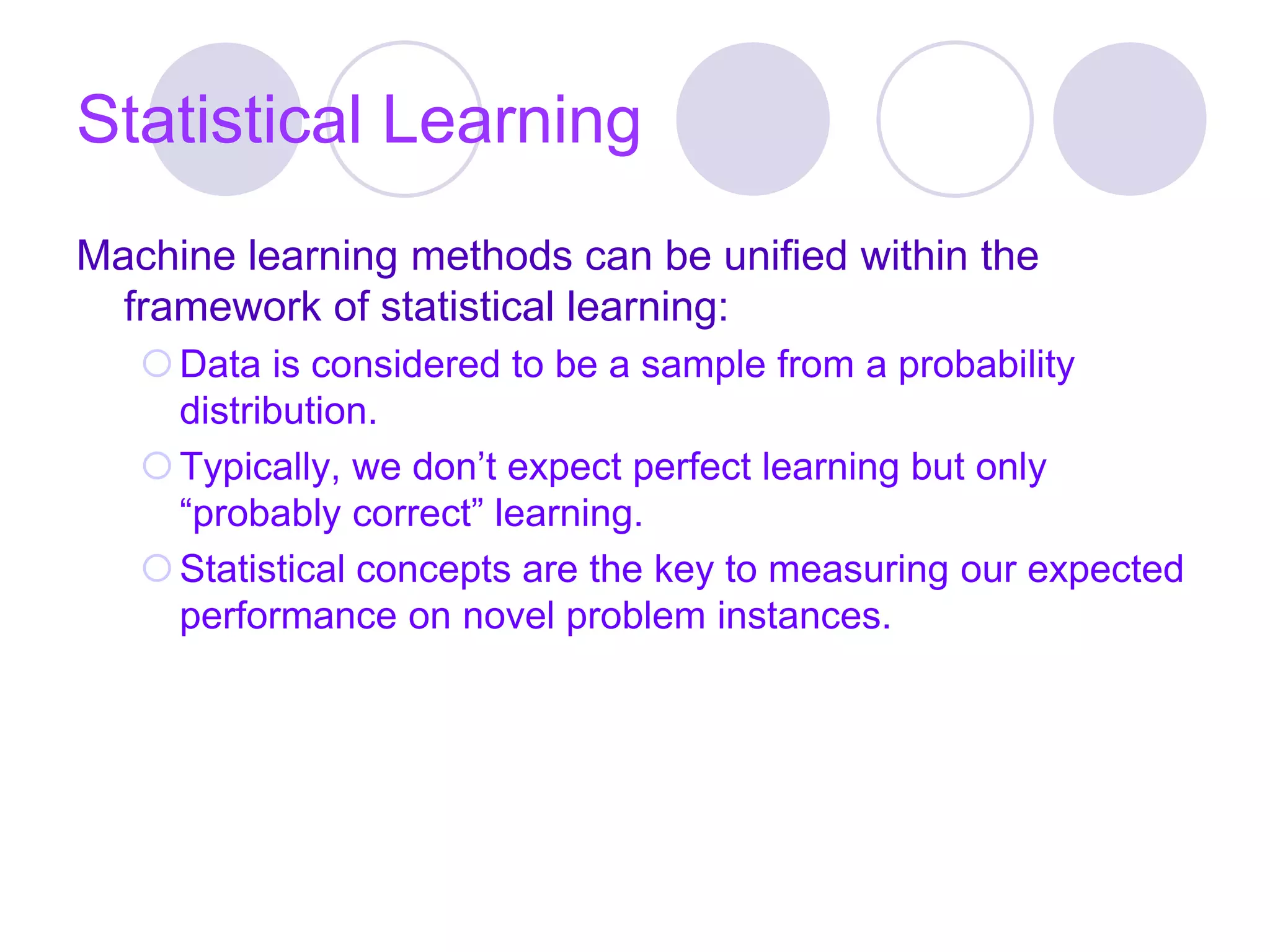 Statistical Learning

Machine learning methods can be unified within the framework of statistical learning:

Data is considered to be a sample from a probability distribution.

Typically, we don’t expect perfect learning but only “probably correct” learning.

Statistical concepts are the key to measuring our expected performance on novel problem instances.